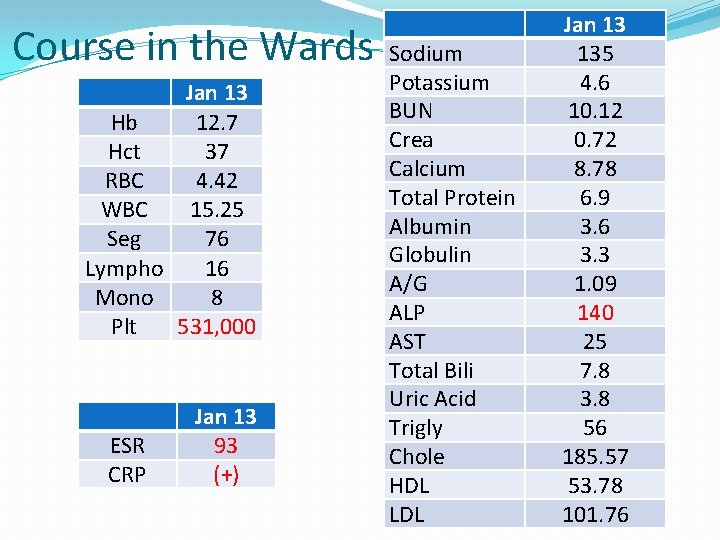 Course in the Wards

| | Jan 13 |
|---|---|
| Hb | 12.7 |
| Hct | 37 |
| RBC | 4.42 |
| WBC | 15.25 |
| Seg | 76 |
| Lympho | 16 |
| Mono | 8 |
| Plt | 531,000 |

| | Jan 13 |
|---|---|
| ESR | 93 |
| CRP | (+) |

| | Jan 13 |
|---|---|
| Sodium | 135 |
| Potassium | 4.6 |
| BUN | 10.12 |
| Crea | 0.72 |
| Calcium | 8.78 |
| Total Protein | 6.9 |
| Albumin | 3.6 |
| Globulin | 3.3 |
| A/G | 1.09 |
| ALP | 140 |
| AST | 25 |
| Total Bili | 7.8 |
| Uric Acid | 3.8 |
| Trigly | 56 |
| Chole | 185.57 |
| HDL | 53.78 |
| LDL | 101.76 |